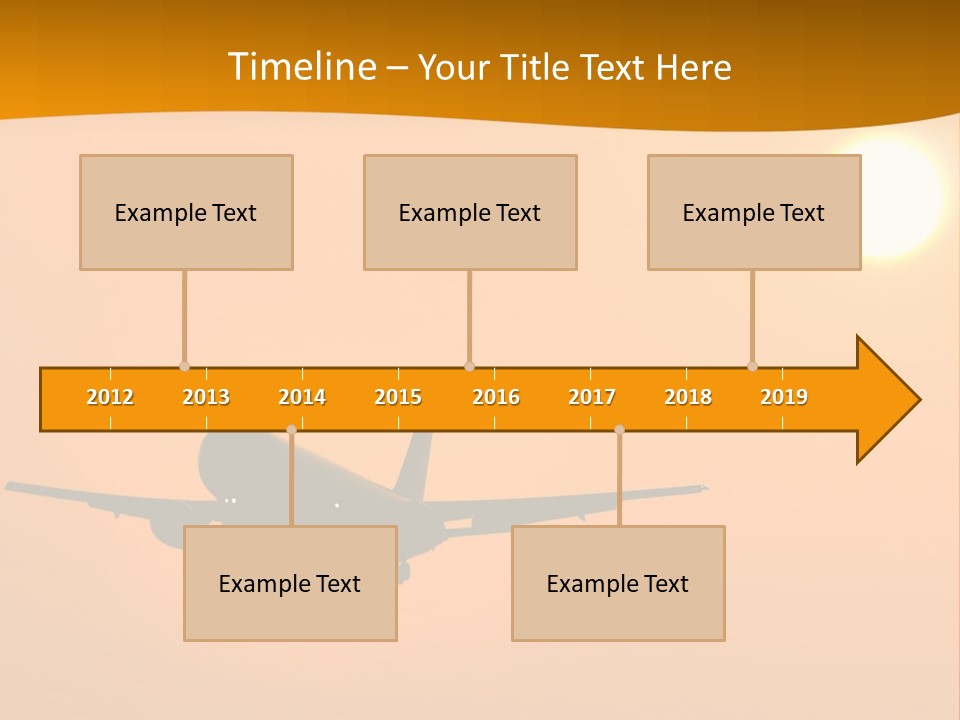 Timeline – Your Title Text Here

Example Text

Example Text

Example Text

2012 2013 2014 2015 2016 2017 2018 2019

Example Text

Example Text